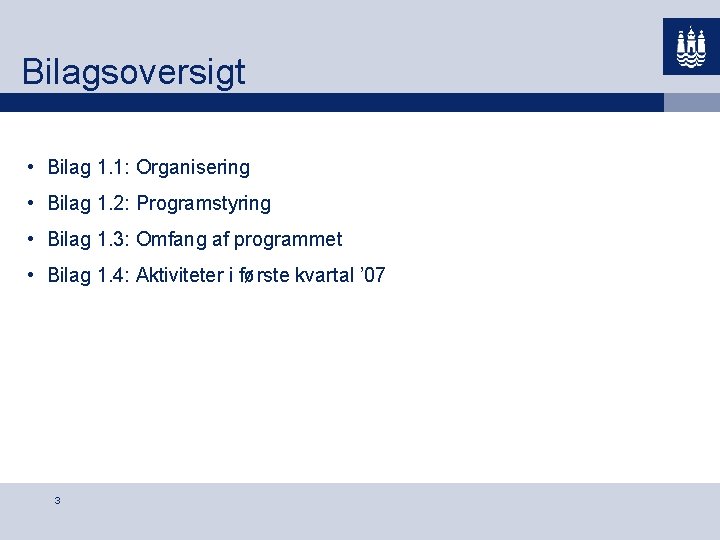 Bilagsoversigt

• Bilag 1.1: Organisering
• Bilag 1.2: Programstyring
• Bilag 1.3: Omfang af programmet
• Bilag 1.4: Aktiviteter i første kvartal ’07

3